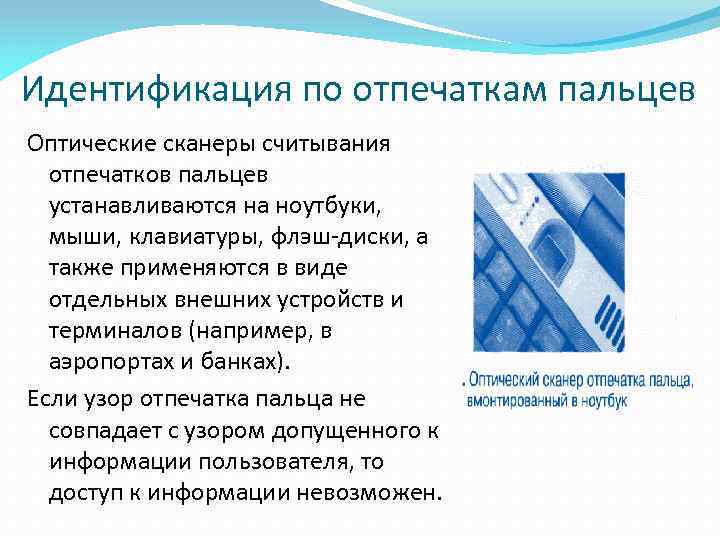 Идентификация по отпечаткам пальцев

Оптические сканеры считывания отпечатков пальцев устанавливаются на ноутбуки, мыши, клавиатуры, флэш-диски, а также применяются в виде отдельных внешних устройств и терминалов (например, в аэропортах и банках).

Если узор отпечатка пальца не совпадает с узором допущенного к информации пользователя, то доступ к информации невозможен.

. Оптический сканер отпечатка пальца, вмонтированный в ноутбук